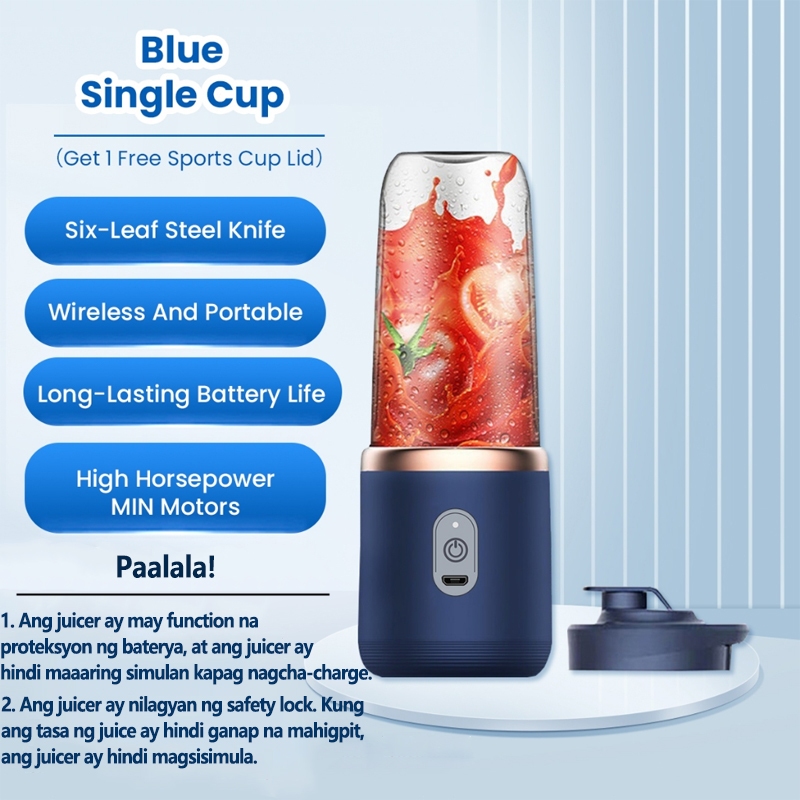 Blue
Single Cup

(Get 1 Free Sports Cup Lid)

Six-Leaf Steel Knife

Wireless And Portable

Long-Lasting Battery Life

High Horsepower
MIN Motors

Paalala!

1. Ang juicer ay may function na proteksyon ng baterya, at ang juicer ay hindi maaaring simulan kapag nagcha-charge.

2. Ang juicer ay nilagyan ng safety lock. Kung ang tasa ng juice ay hindi ganap na mahigpit, ang juicer ay hindi magsisimula.